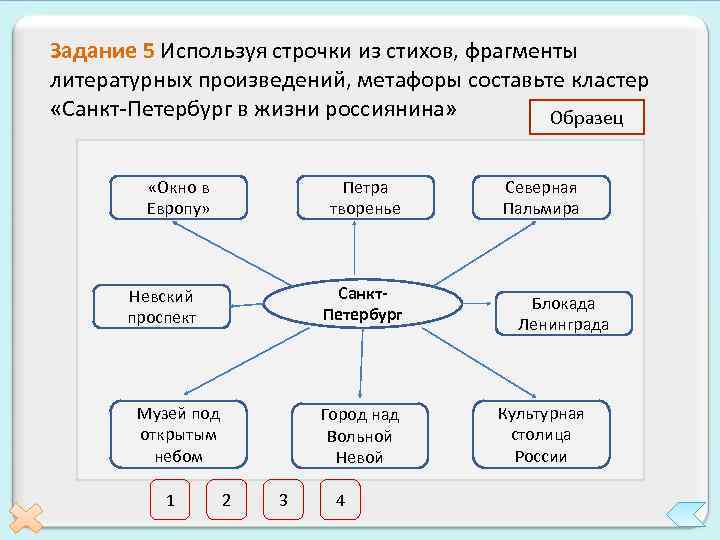 Задание 5 Используя строчки из стихов, фрагменты литературных произведений, метафоры составьте кластер «Санкт-Петербург в жизни россиянина»

Образец

«Окно в Европу»

Петра творенье

Северная Пальмира

Невский проспект

Санкт-Петербург

Блокада Ленинграда

Музей под открытым небом

Город над Вольной Невой

Культурная столица России

1

2

3

4